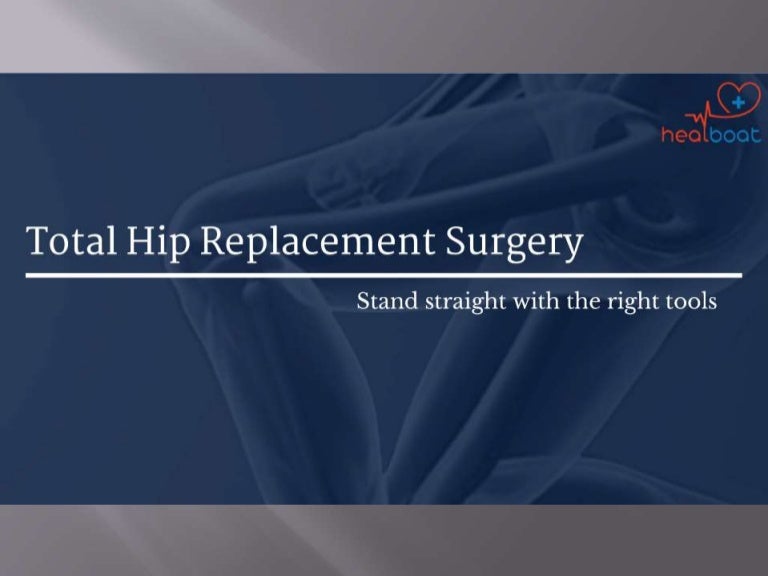 healboat

Total Hip Replacement Surgery

Stand straight with the right tools